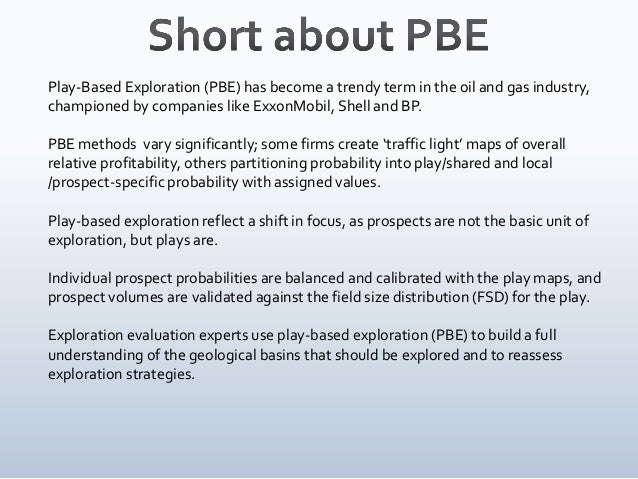 Short about PBE

Play-Based Exploration (PBE) has become a trendy term in the oil and gas industry, championed by companies like ExxonMobil, Shell and BP.

PBE methods  vary significantly; some firms create ‘traffic light’ maps of overall relative profitability, others partitioning probability into play/shared and local /prospect-specific probability with assigned values.

Play-based exploration reflect a shift in focus, as prospects are not the basic unit of exploration, but plays are.

Individual prospect probabilities are balanced and calibrated with the play maps, and prospect volumes are validated against the field size distribution (FSD) for the play.

Exploration evaluation experts use play-based exploration (PBE) to build a full understanding of the geological basins that should be explored and to reassess exploration strategies.